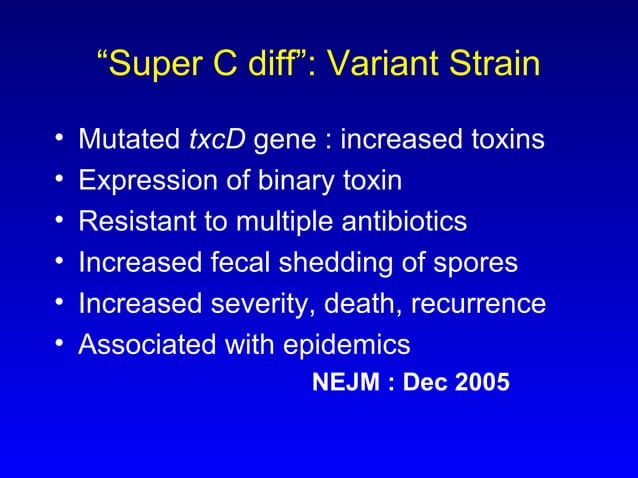 "Super C diff": Variant Strain

• Mutated txcD gene : increased toxins
• Expression of binary toxin
• Resistant to multiple antibiotics
• Increased fecal shedding of spores
• Increased severity, death, recurrence
• Associated with epidemics

NEJM : Dec 2005